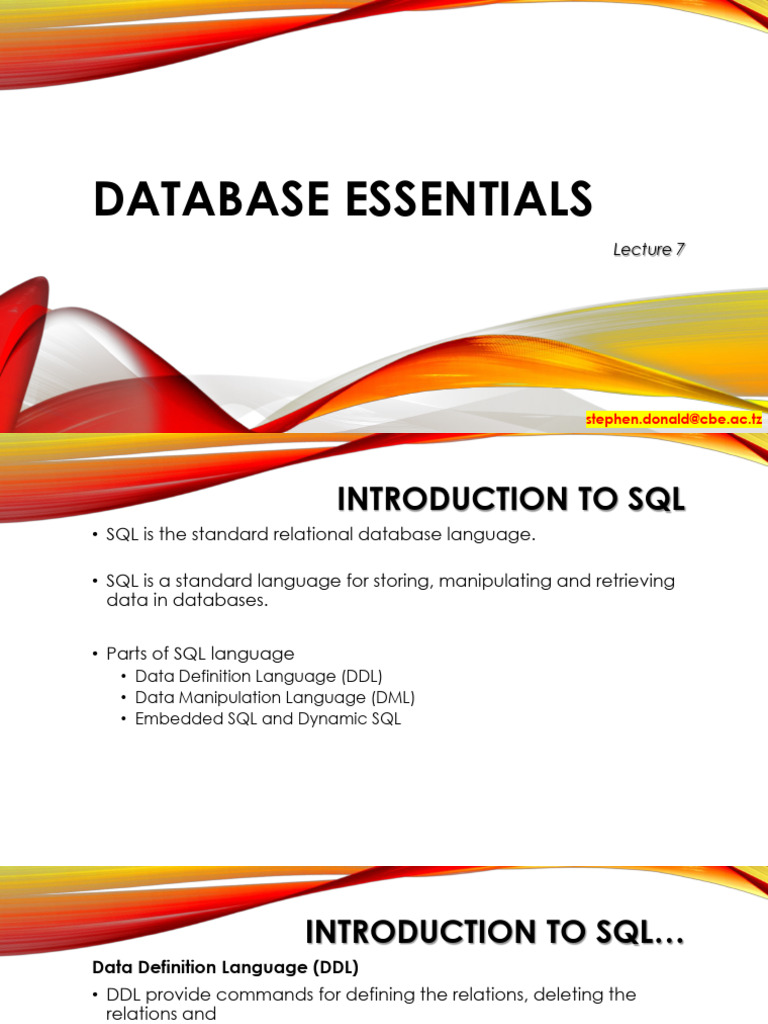 DATABASE ESSENTIALS

Lecture 7

stephen.donald@cbe.ac.tz

INTRODUCTION TO SQL

• SQL is the standard relational database language.

• SQL is a standard language for storing, manipulating and retrieving data in databases.

• Parts of SQL language
• Data Definition Language (DDL)
• Data Manipulation Language (DML)
• Embedded SQL and Dynamic SQL

INTRODUCTION TO SQL…

Data Definition Language (DDL)

• DDL provide commands for defining the relations, deleting the relations and